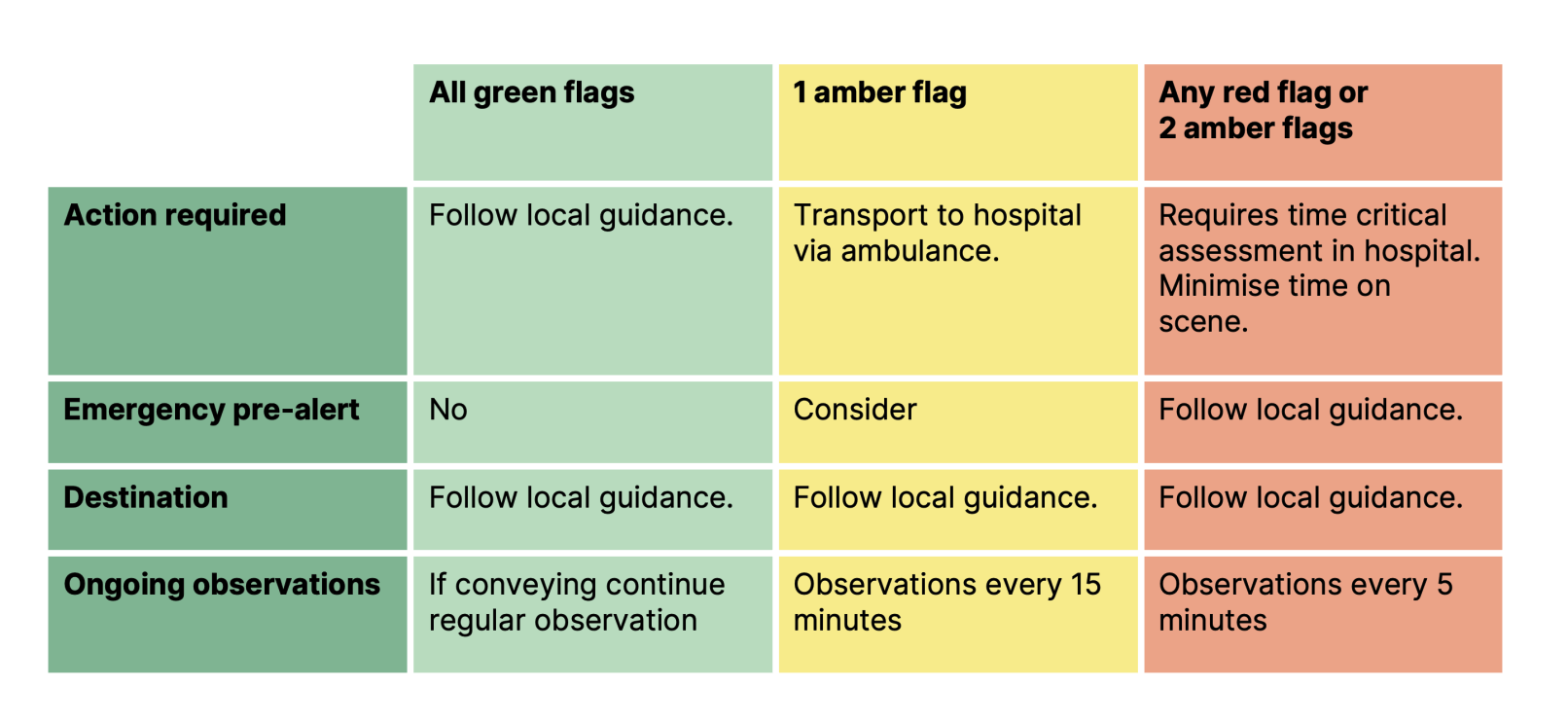 | | All green flags | 1 amber flag | Any red flag or 2 amber flags |
|---|---|---|---|
| Action required | Follow local guidance. | Transport to hospital via ambulance. | Requires time critical assessment in hospital. Minimise time on scene. |
| Emergency pre-alert | No | Consider | Follow local guidance. |
| Destination | Follow local guidance. | Follow local guidance. | Follow local guidance. |
| Ongoing observations | If conveying continue regular observation | Observations every 15 minutes | Observations every 5 minutes |